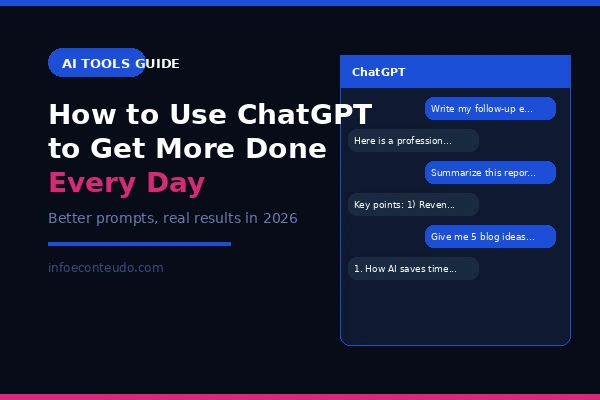 AI TOOLS GUIDE

How to Use ChatGPT to Get More Done Every Day

Better prompts, real results in 2026

infoeconteudo.com

ChatGPT

Write my follow-up e...

Here is a profession...

Summarize this repor...

Key points: 1) Reven...

Give me 5 blog ideas...

1. How AI saves time...